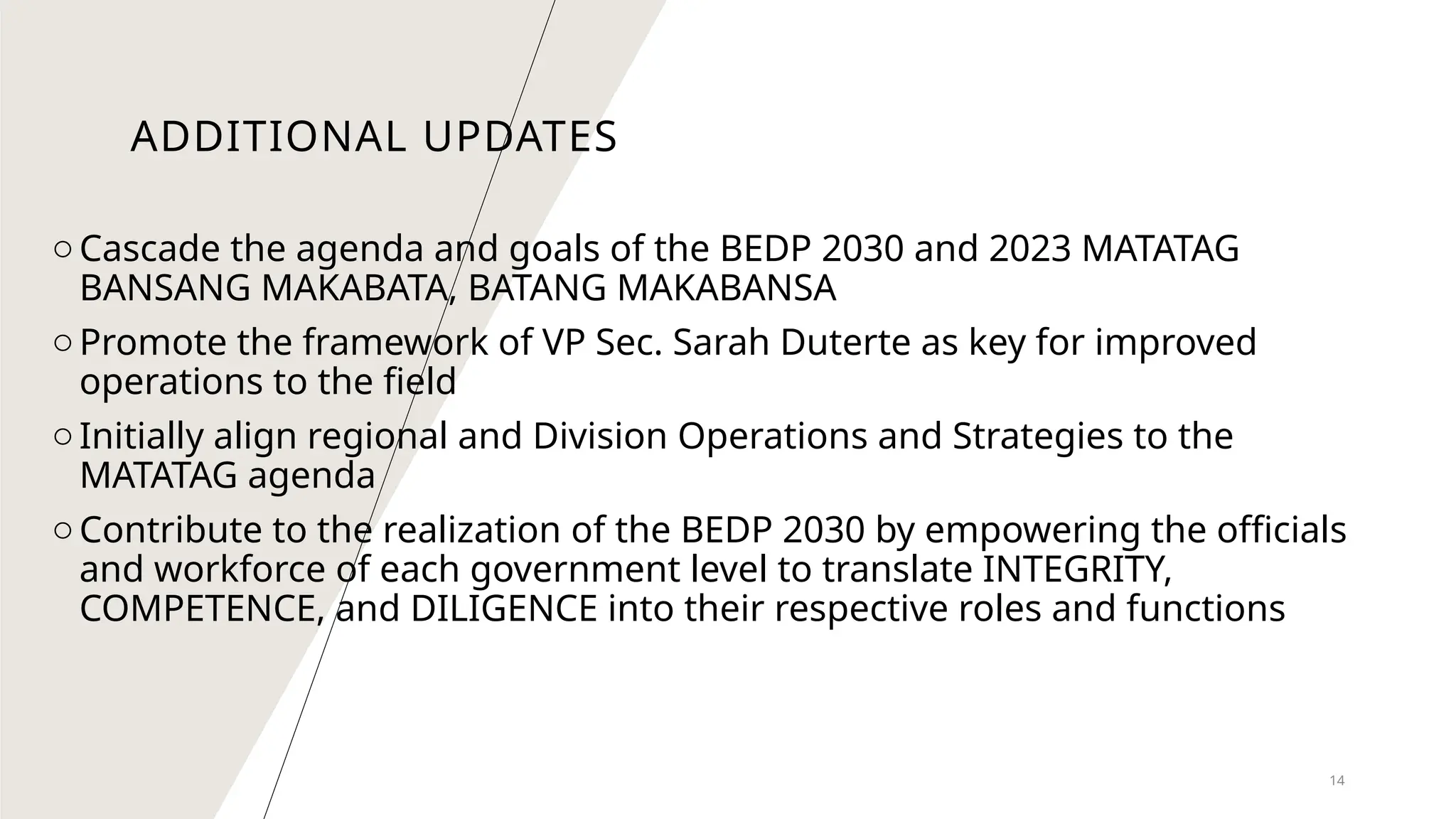 ADDITIONAL UPDATES

○ Cascade the agenda and goals of the BEDP 2030 and 2023 MATATAG BANSANG MAKABATA, BATANG MAKABANSA

○ Promote the framework of VP Sec. Sarah Duterte as key for improved operations to the field

○ Initially align regional and Division Operations and Strategies to the MATATAG agenda

○ Contribute to the realization of the BEDP 2030 by empowering the officials and workforce of each government level to translate INTEGRITY, COMPETENCE, and DILIGENCE into their respective roles and functions

14